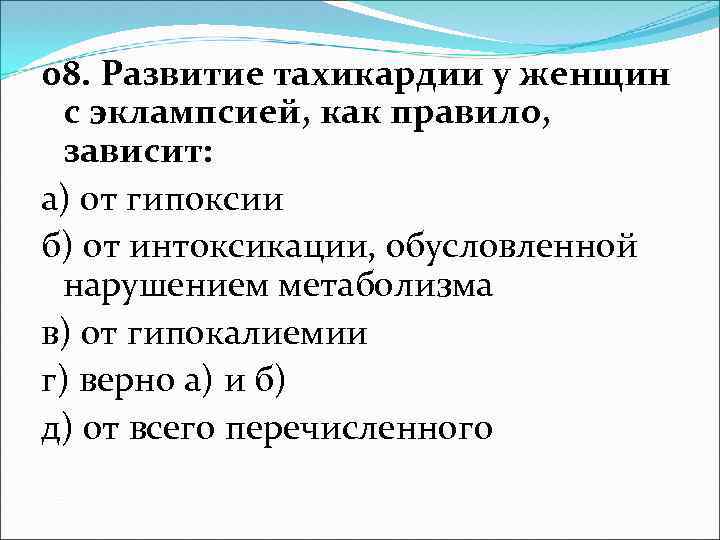 08. Развитие тахикардии у женщин с эклампсией, как правило, зависит:

а) от гипоксии

б) от интоксикации, обусловленной нарушением метаболизма

в) от гипокалиемии

г) верно а) и б)

д) от всего перечисленного